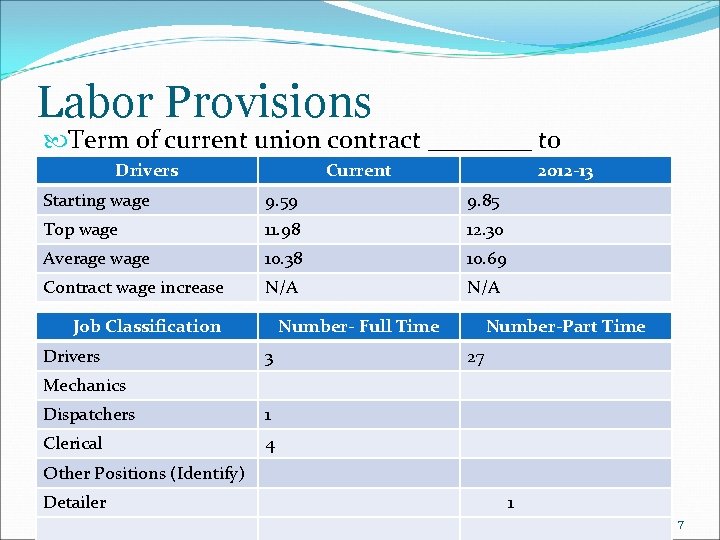 Labor Provisions

Term of current union contract ________ to

| Drivers | Current | 2012-13 |
|---|---|---|
| Starting wage | 9.59 | 9.85 |
| Top wage | 11.98 | 12.30 |
| Average wage | 10.38 | 10.69 |
| Contract wage increase | N/A | N/A |

| Job Classification | Number- Full Time | Number-Part Time |
|---|---|---|
| Drivers | 3 | 27 |
| Mechanics | | |
| Dispatchers | 1 | |
| Clerical | 4 | |
| Other Positions (Identify) | | |
| Detailer | | 1 |
| | | |

7